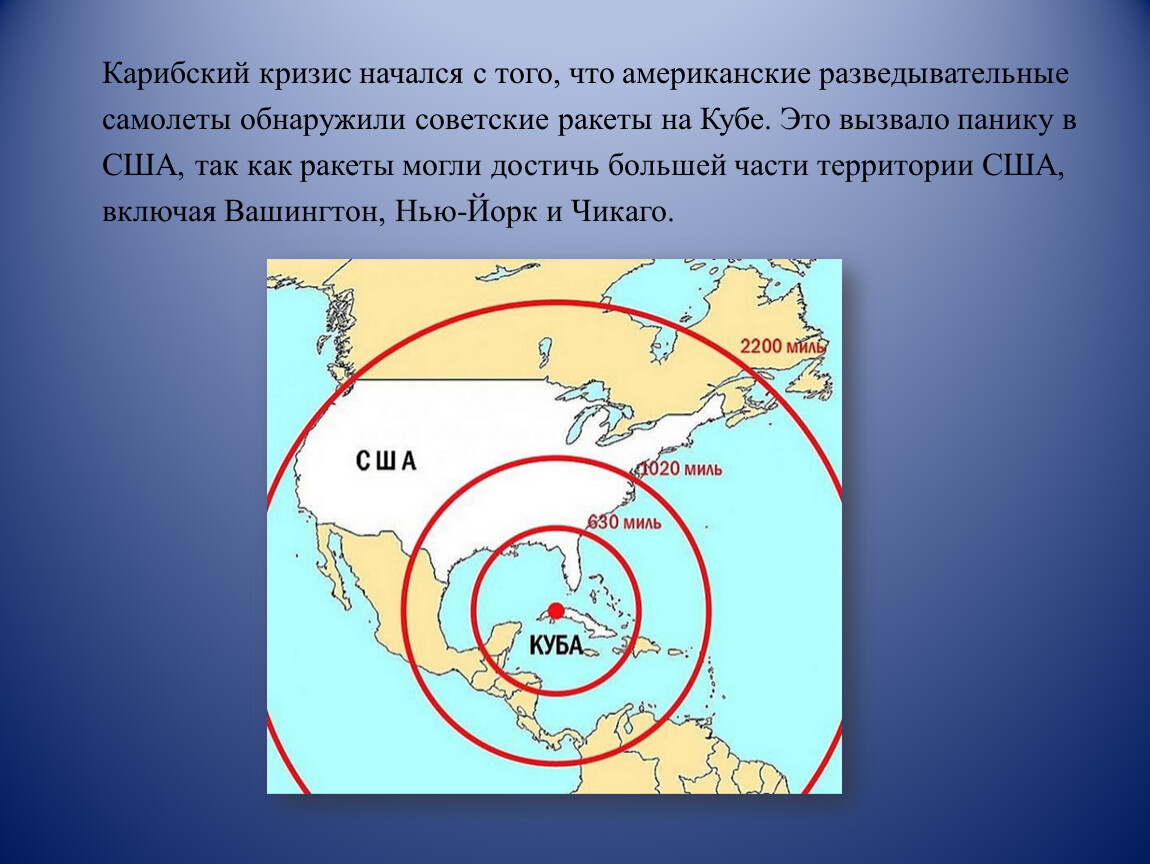 Карибский кризис начался с того, что американские разведывательные самолеты обнаружили советские ракеты на Кубе. Это вызвало панику в США, так как ракеты могли достичь большей части территории США, включая Вашингтон, Нью-Йорк и Чикаго.

2200 миль

США

1020 миль

630 миль

КУБА